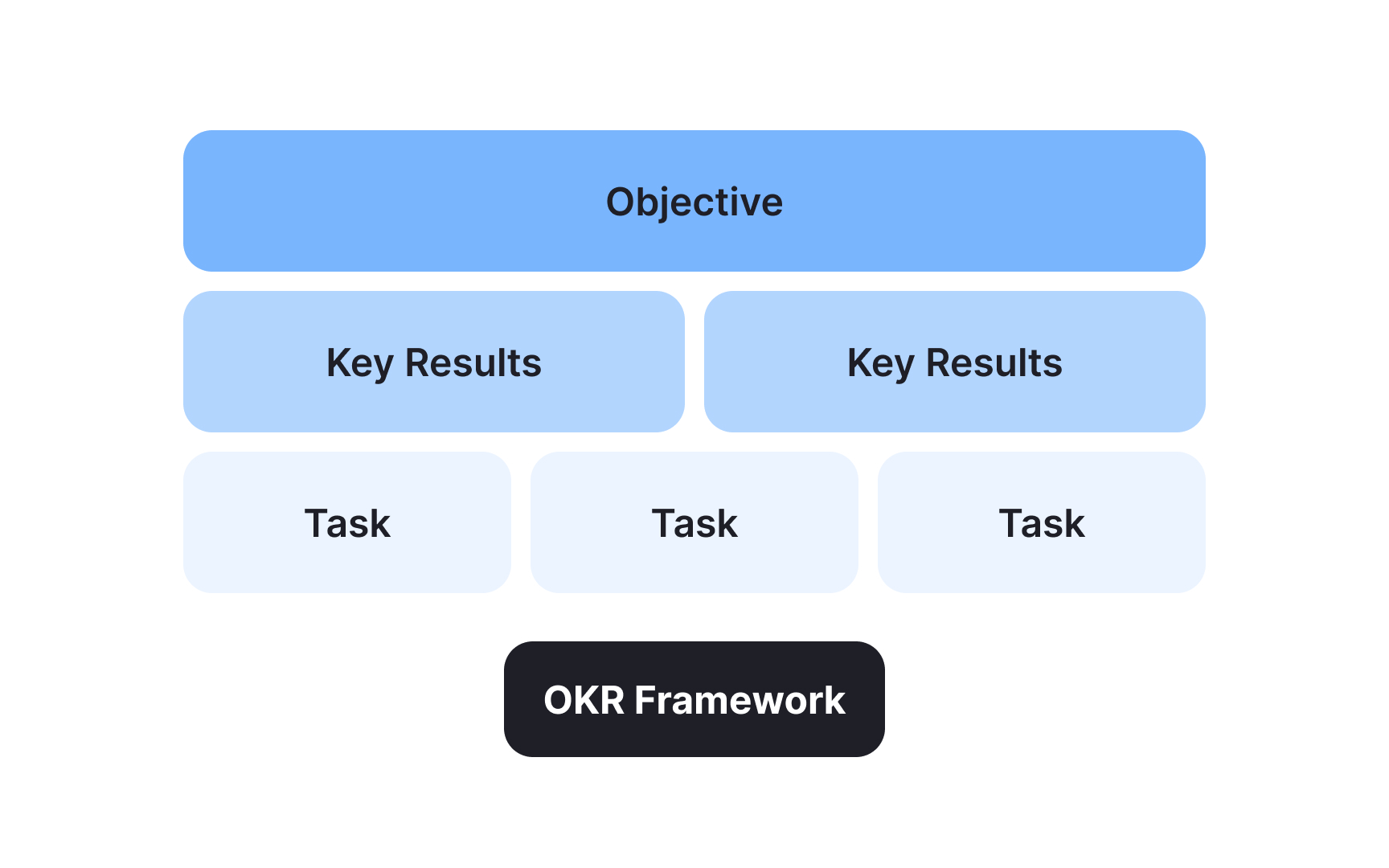 Objective

Key Results

Key Results

Task

Task

Task

OKR Framework